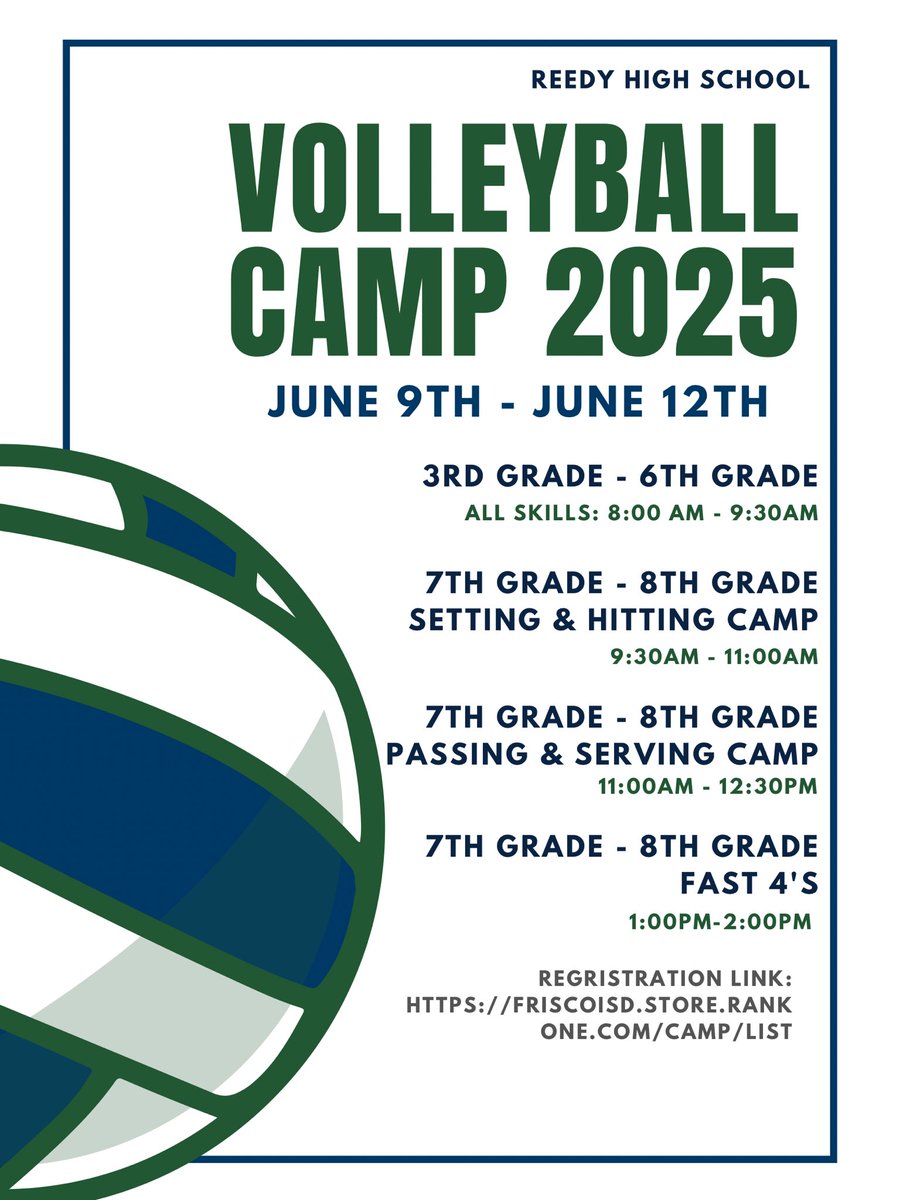 REEDY HIGH SCHOOL

VOLLEYBALL CAMP 2025

JUNE 9TH - JUNE 12TH

3RD GRADE - 6TH GRADE
ALL SKILLS: 8:00 AM - 9:30AM

7TH GRADE - 8TH GRADE
SETTING & HITTING CAMP
9:30AM - 11:00AM

7TH GRADE - 8TH GRADE
PASSING & SERVING CAMP
11:00AM - 12:30PM

7TH GRADE - 8TH GRADE
FAST 4'S
1:00PM-2:00PM

REGRISTRATION LINK:
HTTPS://FRISCOISD.STORE.RANKONE.COM/CAMP/LIST